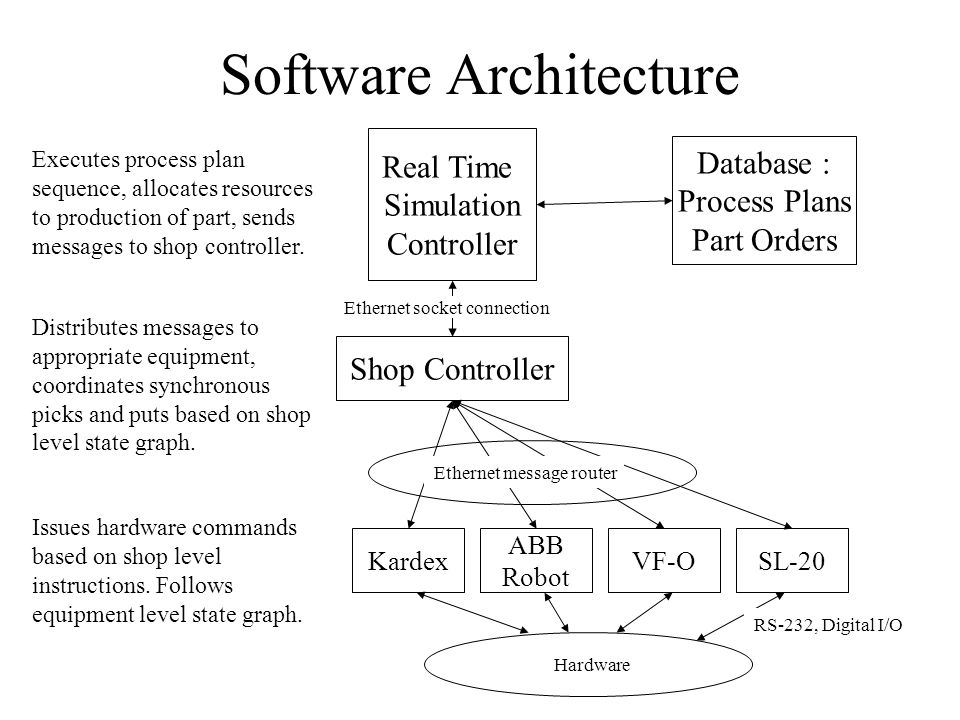 Software Architecture

Executes process plan sequence, allocates resources to production of part, sends messages to shop controller.

Distributes messages to appropriate equipment, coordinates synchronous picks and puts based on shop level state graph.

Issues hardware commands based on shop level instructions. Follows equipment level state graph.

Real Time Simulation Controller

Database : Process Plans Part Orders

Ethernet socket connection

Shop Controller

Ethernet message router

Kardex

ABB Robot

VF-O

SL-20

RS-232, Digital I/O

Hardware